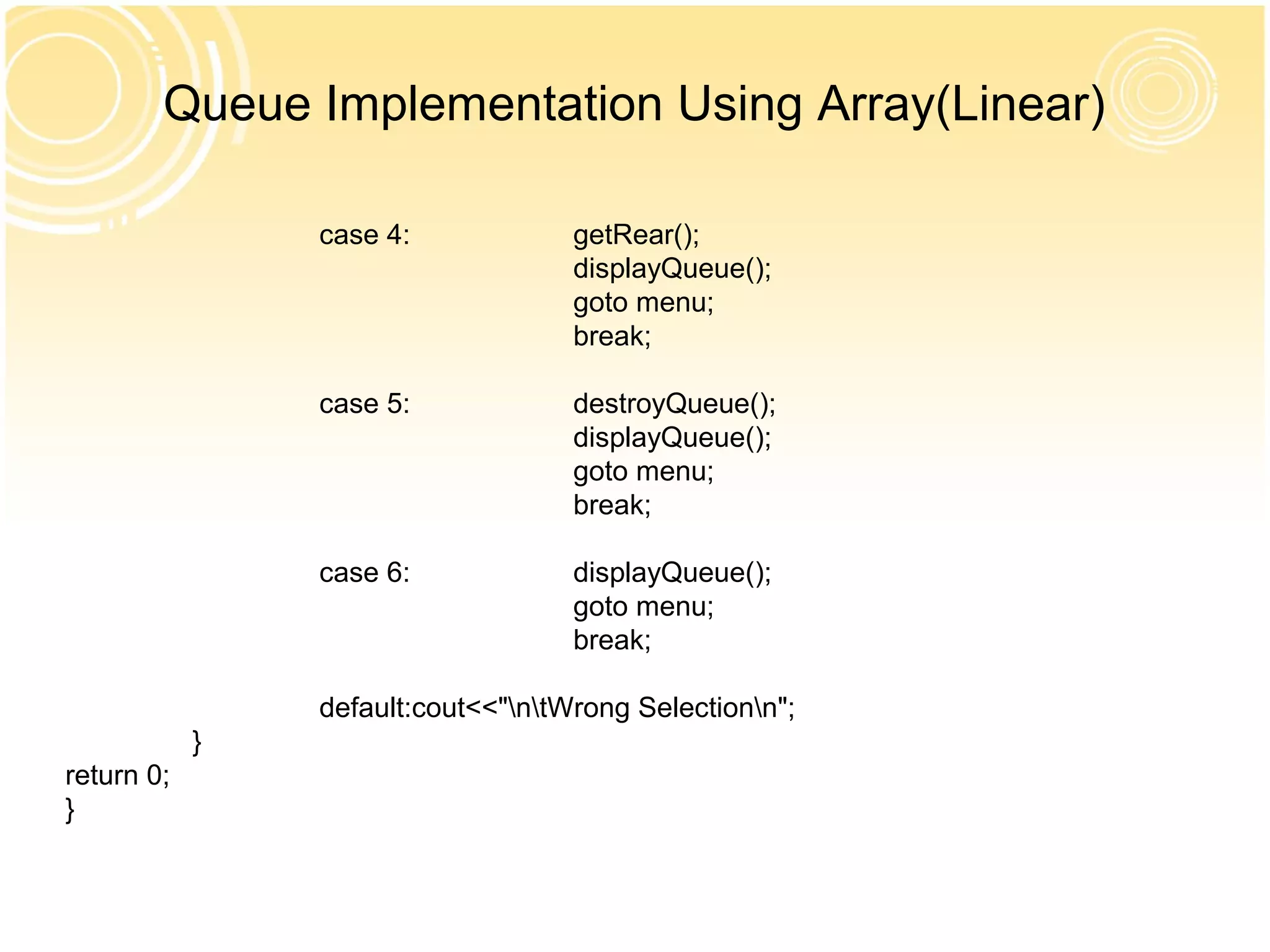 Queue Implementation Using Array(Linear)

case 4: getRear();
displayQueue();
goto menu;
break;

case 5: destroyQueue();
displayQueue();
goto menu;
break;

case 6: displayQueue();
goto menu;
break;

default:cout<<"\n\tWrong Selection\n";
}
return 0;
}